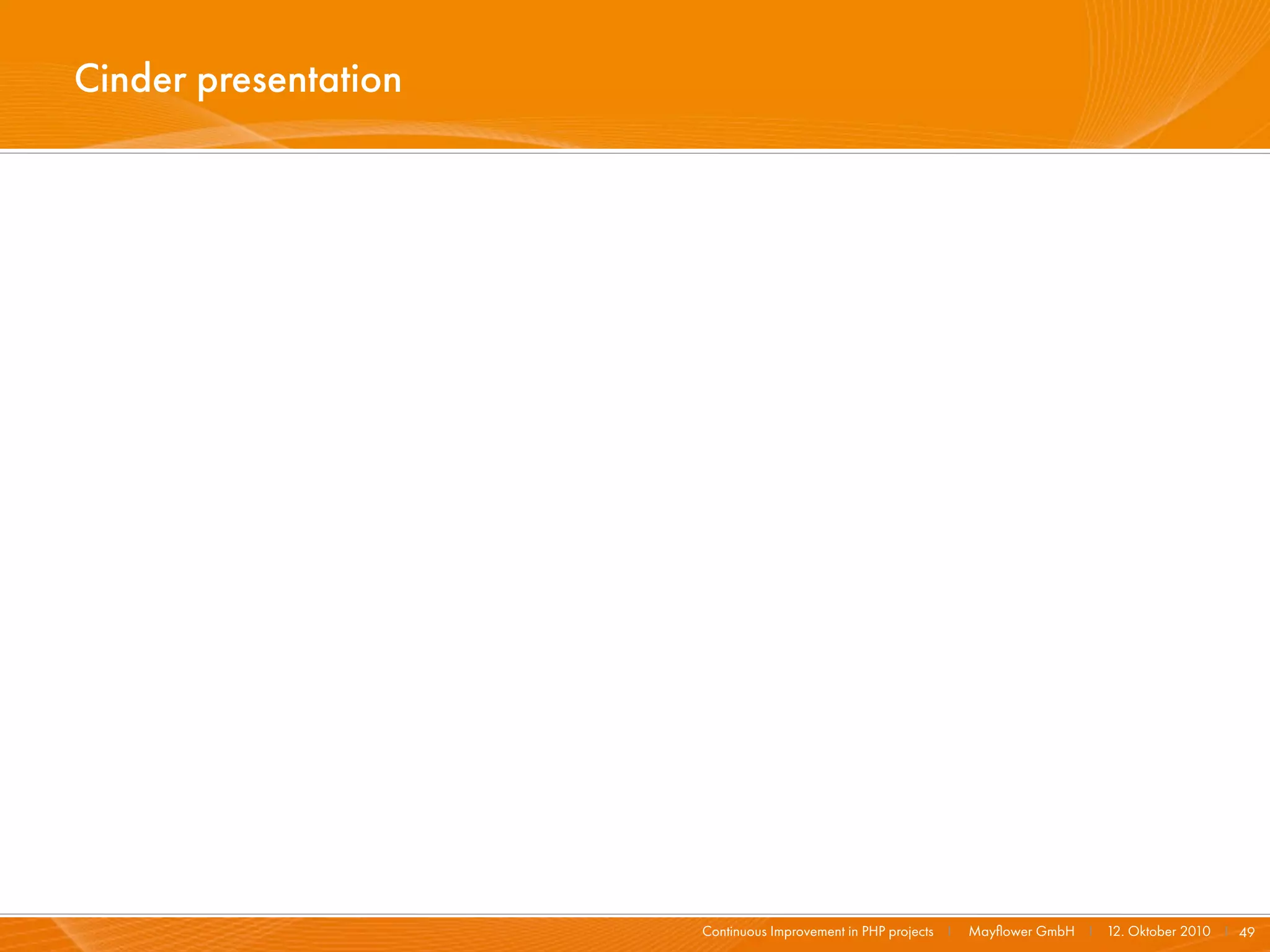 Cinder presentation

Continuous Improvement in PHP projects | Mayflower GmbH | 12. Oktober 2010 | 49